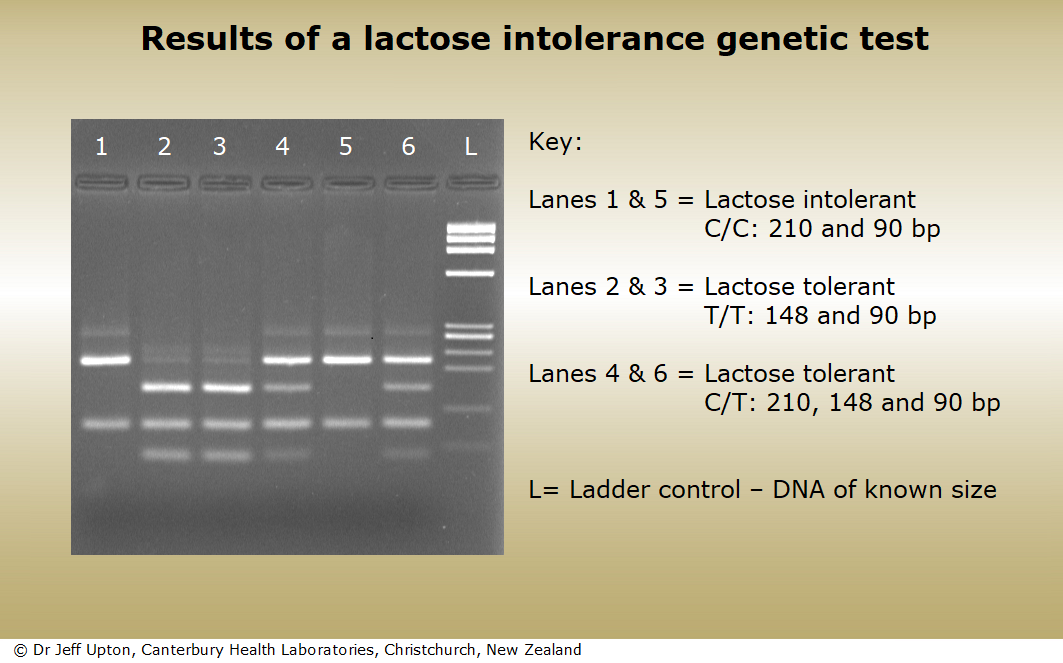 Results of a lactose intolerance genetic test

1 2 3 4 5 6 L

Key:

Lanes 1 & 5 = Lactose intolerant
C/C: 210 and 90 bp

Lanes 2 & 3 = Lactose tolerant
T/T: 148 and 90 bp

Lanes 4 & 6 = Lactose tolerant
C/T: 210, 148 and 90 bp

L= Ladder control – DNA of known size

© Dr Jeff Upton, Canterbury Health Laboratories, Christchurch, New Zealand